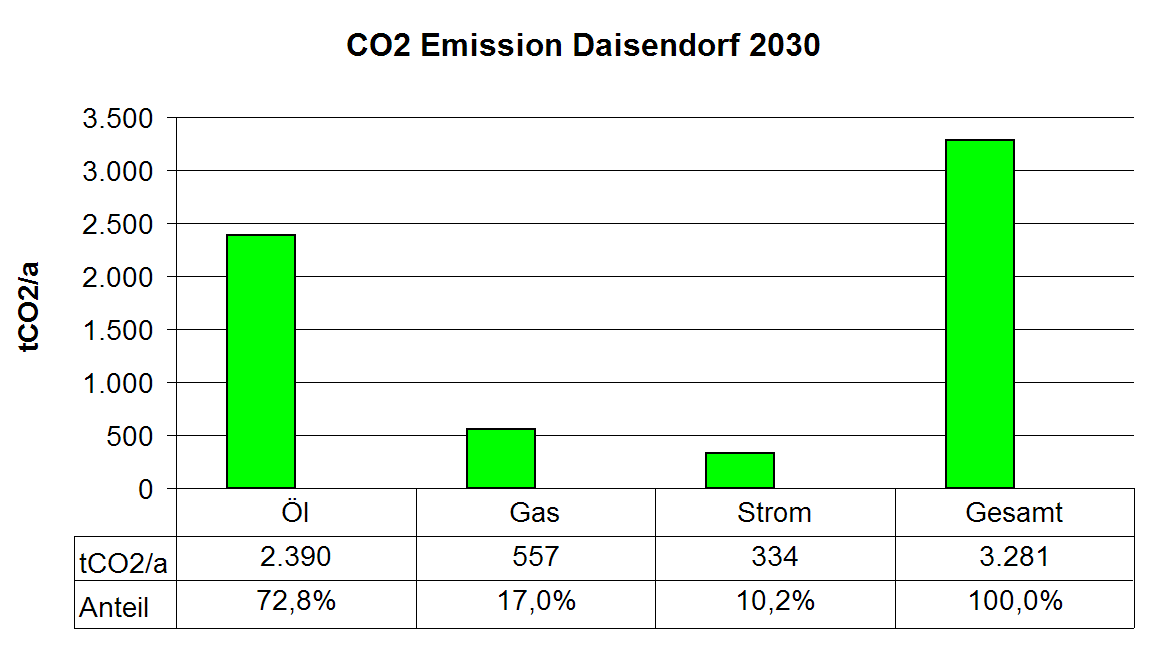 CO2 Emission Daisendorf 2030

tCO2/a

3.500
3.000
2.500
2.000
1.500
1.000
500
0

| | Öl | Gas | Strom | Gesamt |
|---|---|---|---|---|
| tCO2/a | 2.390 | 557 | 334 | 3.281 |
| Anteil | 72,8% | 17,0% | 10,2% | 100,0% |